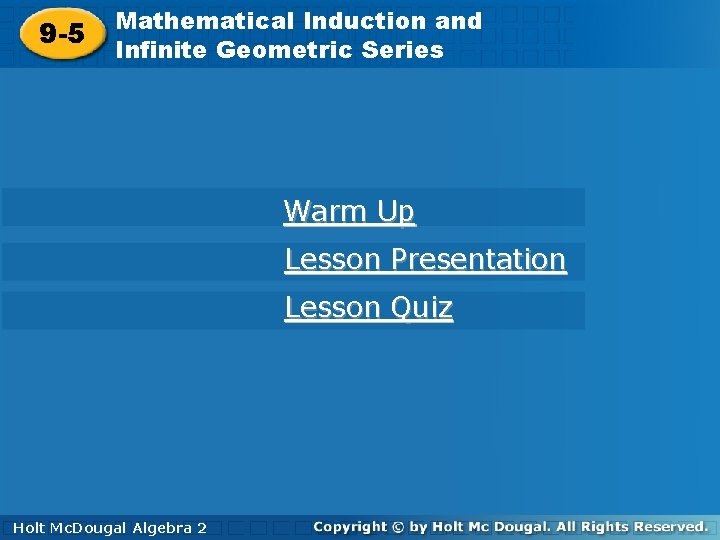 9-5
Mathematical Induction and
Infinite Geometric Series

Warm Up
Lesson Presentation
Lesson Quiz

Holt McDougal Algebra 2
Copyright © by Holt Mc Dougal. All Rights Reserved.